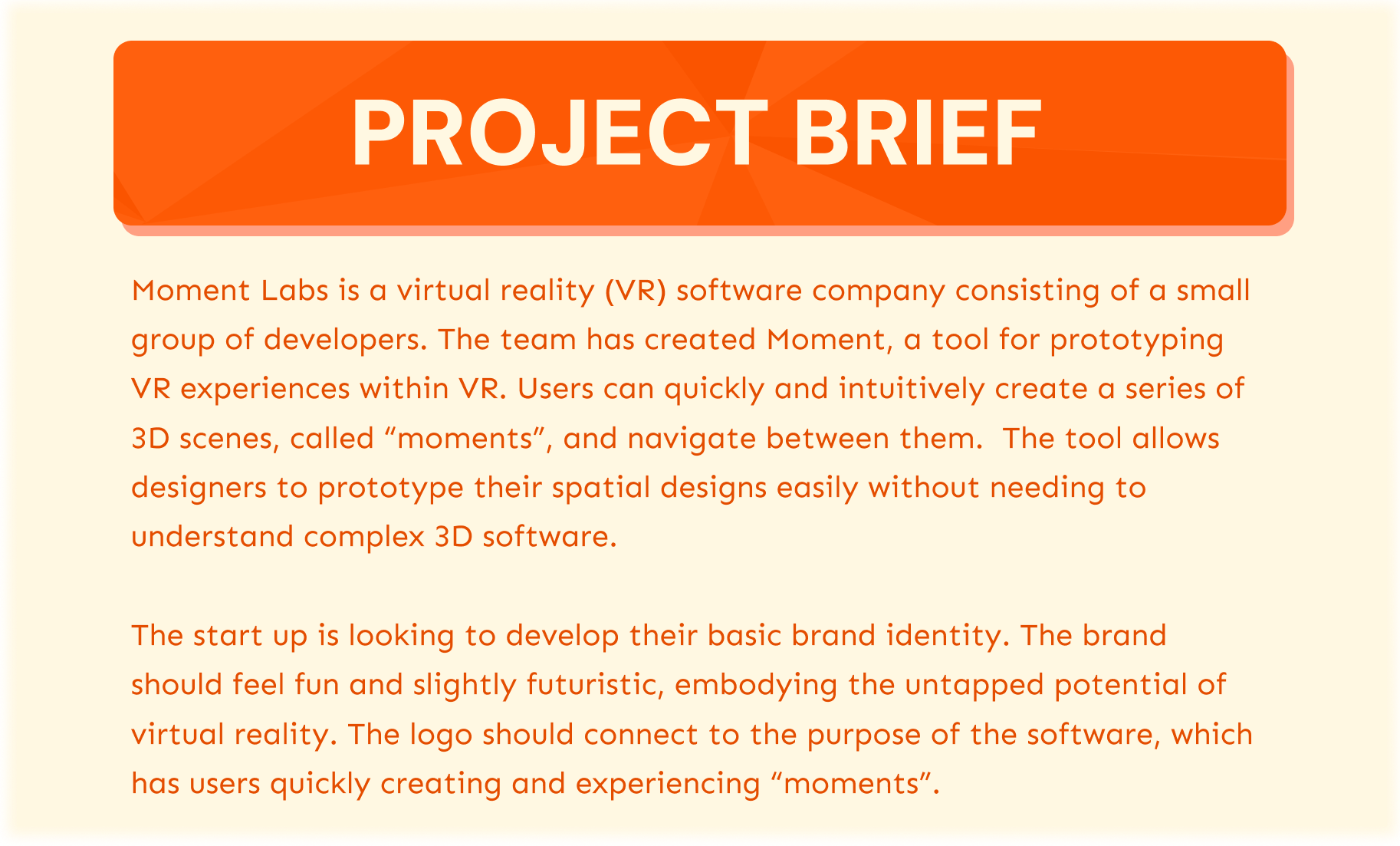 PROJECT BRIEF

Moment Labs is a virtual reality (VR) software company consisting of a small group of developers. The team has created Moment, a tool for prototyping VR experiences within VR. Users can quickly and intuitively create a series of 3D scenes, called “moments”, and navigate between them.  The tool allows designers to prototype their spatial designs easily without needing to understand complex 3D software.

The start up is looking to develop their basic brand identity. The brand should feel fun and slightly futuristic, embodying the untapped potential of virtual reality. The logo should connect to the purpose of the software, which has users quickly creating and experiencing “moments”.